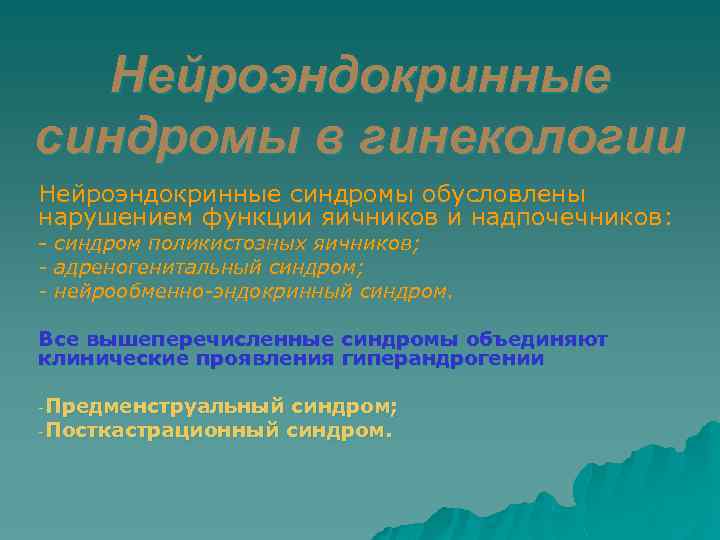 Нейроэндокринные синдромы в гинекологии

Нейроэндокринные синдромы обусловлены нарушением функции яичников и надпочечников:
- синдром поликистозных яичников;
- адреногенитальный синдром;
- нейрообменно-эндокринный синдром.

Все вышеперечисленные синдромы объединяют клинические проявления гиперандрогении

-Предменструальный синдром;
-Посткастрационный синдром.